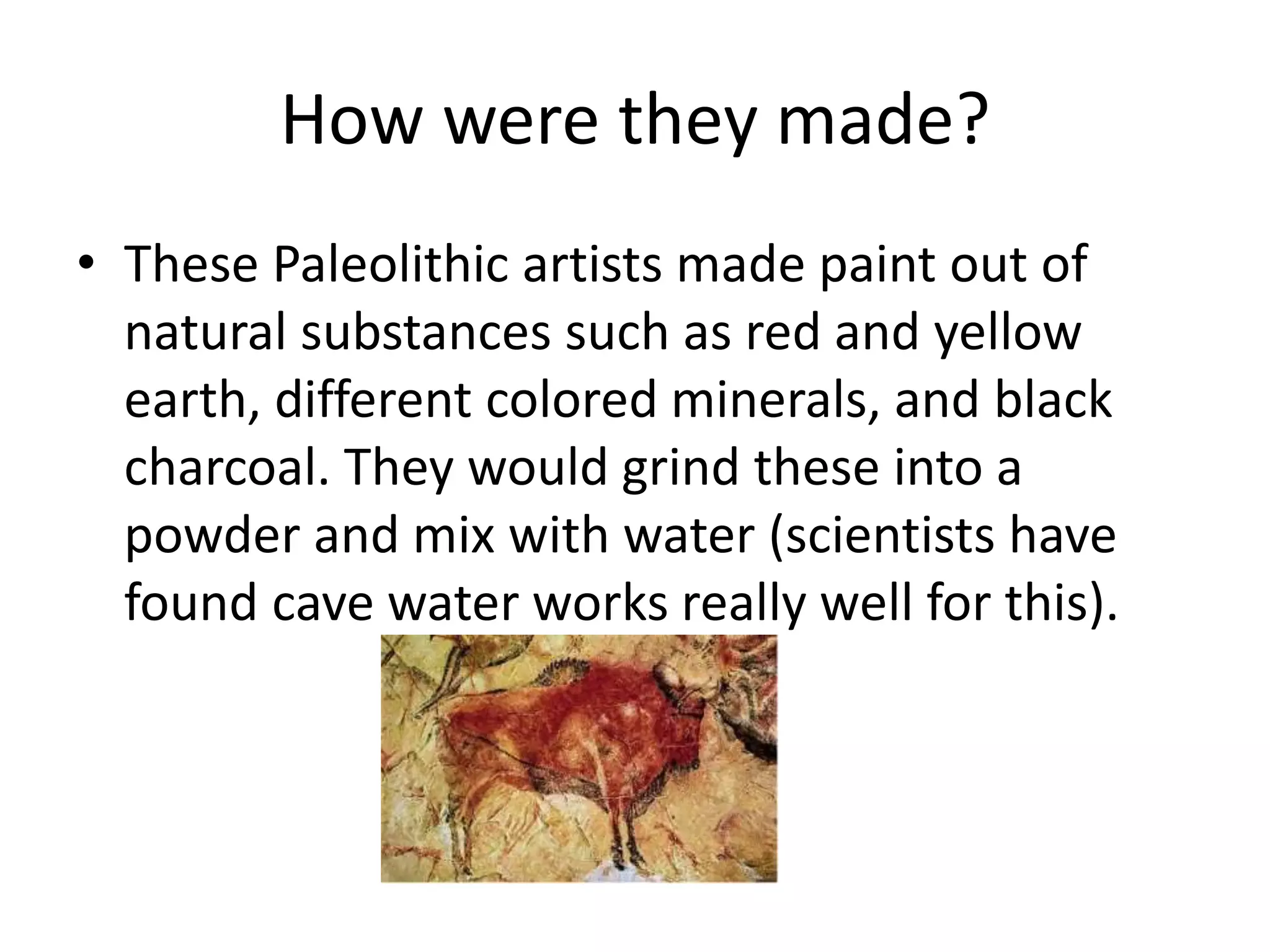 How were they made?

• These Paleolithic artists made paint out of natural substances such as red and yellow earth, different colored minerals, and black charcoal. They would grind these into a powder and mix with water (scientists have found cave water works really well for this).